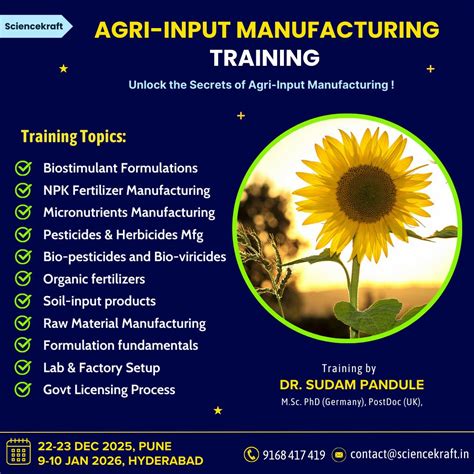 Sciencekraft

AGRI-INPUT MANUFACTURING TRAINING

Unlock the Secrets of Agri-Input Manufacturing !

Training Topics:

Biostimulant Formulations
NPK Fertilizer Manufacturing
Micronutrients Manufacturing
Pesticides & Herbicides Mfg
Bio-pesticides and Bio-viricides
Organic fertilizers
Soil-input products
Raw Material Manufacturing
Formulation fundamentals
Lab & Factory Setup
Govt Licensing Process

Training by
DR. SUDAM PANDULE
M.Sc. PhD (Germany), PostDoc (UK),

22-23 DEC 2025, PUNE
9-10 JAN 2026, HYDERABAD

9168 417 419
contact@sciencekraft.in